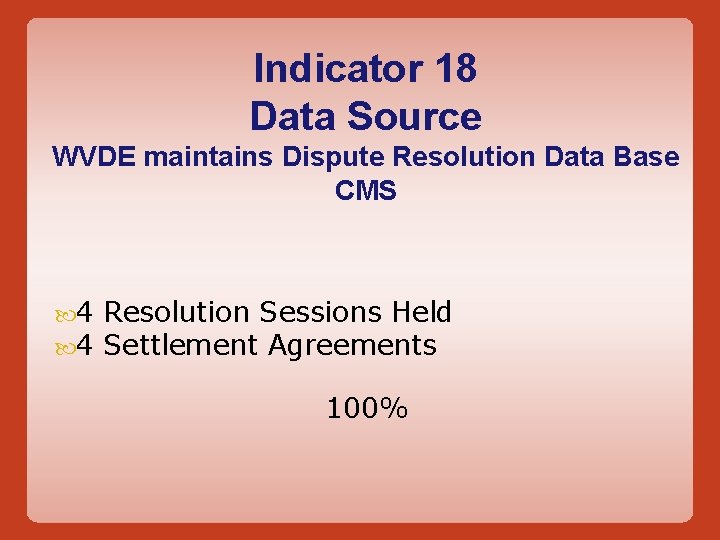 Indicator 18
Data Source
WVDE maintains Dispute Resolution Data Base CMS

4 Resolution Sessions Held
4 Settlement Agreements

100%